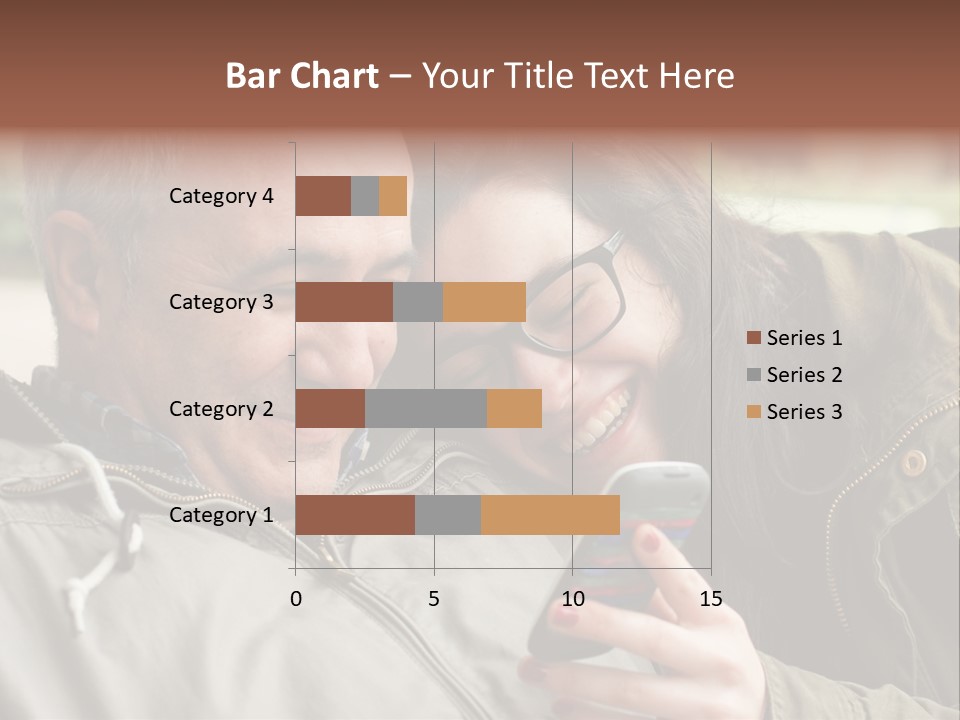 Bar Chart – Your Title Text Here

Category 4
Category 3
Category 2
Category 1

0
5
10
15

Series 1
Series 2
Series 3